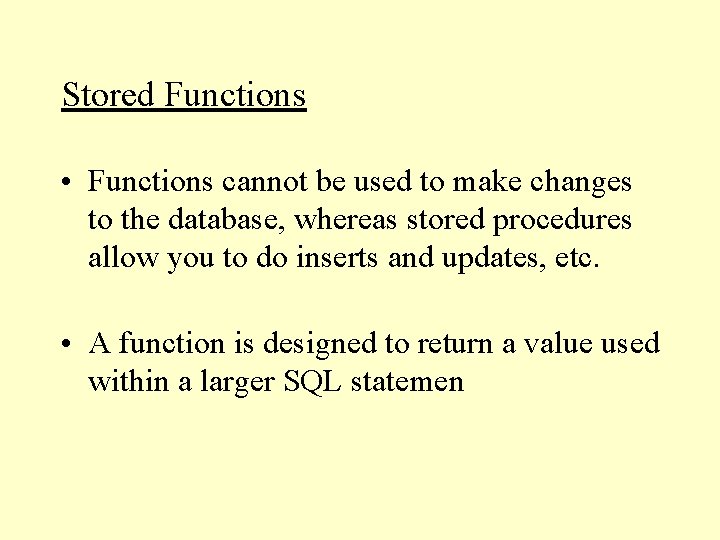 Stored Functions

• Functions cannot be used to make changes to the database, whereas stored procedures allow you to do inserts and updates, etc.

• A function is designed to return a value used within a larger SQL statemen